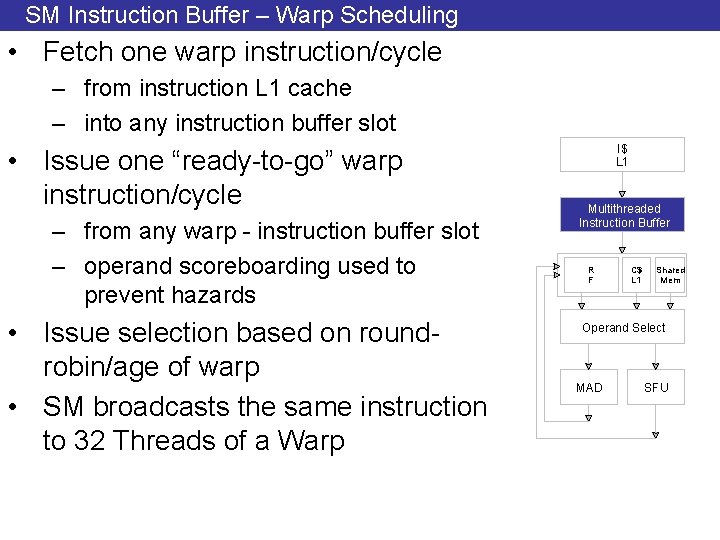 SM Instruction Buffer – Warp Scheduling

• Fetch one warp instruction/cycle
– from instruction L1 cache
– into any instruction buffer slot

• Issue one “ready-to-go” warp instruction/cycle
– from any warp - instruction buffer slot
– operand scoreboarding used to prevent hazards

• Issue selection based on round-robin/age of warp

• SM broadcasts the same instruction to 32 Threads of a Warp

I$
L1

Multithreaded Instruction Buffer

R
F

C$
L1

Shared
Mem

Operand Select

MAD

SFU